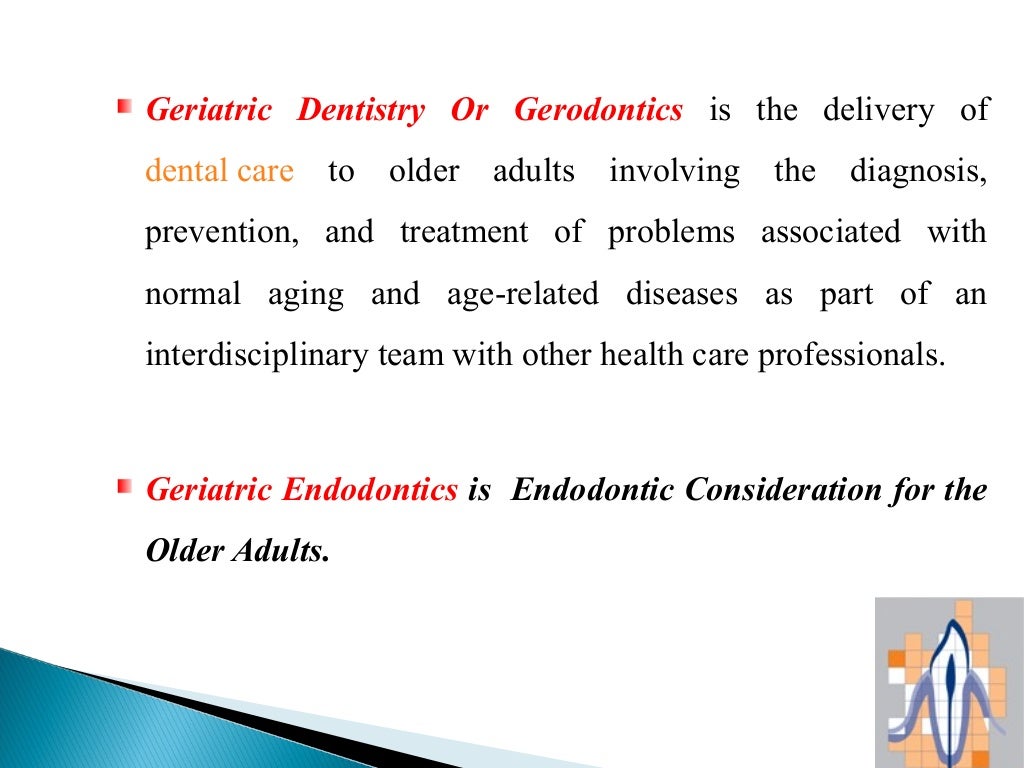 Geriatric Dentistry Or Gerodontics is the delivery of dental care to older adults involving the diagnosis, prevention, and treatment of problems associated with normal aging and age-related diseases as part of an interdisciplinary team with other health care professionals.

Geriatric Endodontics is Endodontic Consideration for the Older Adults.